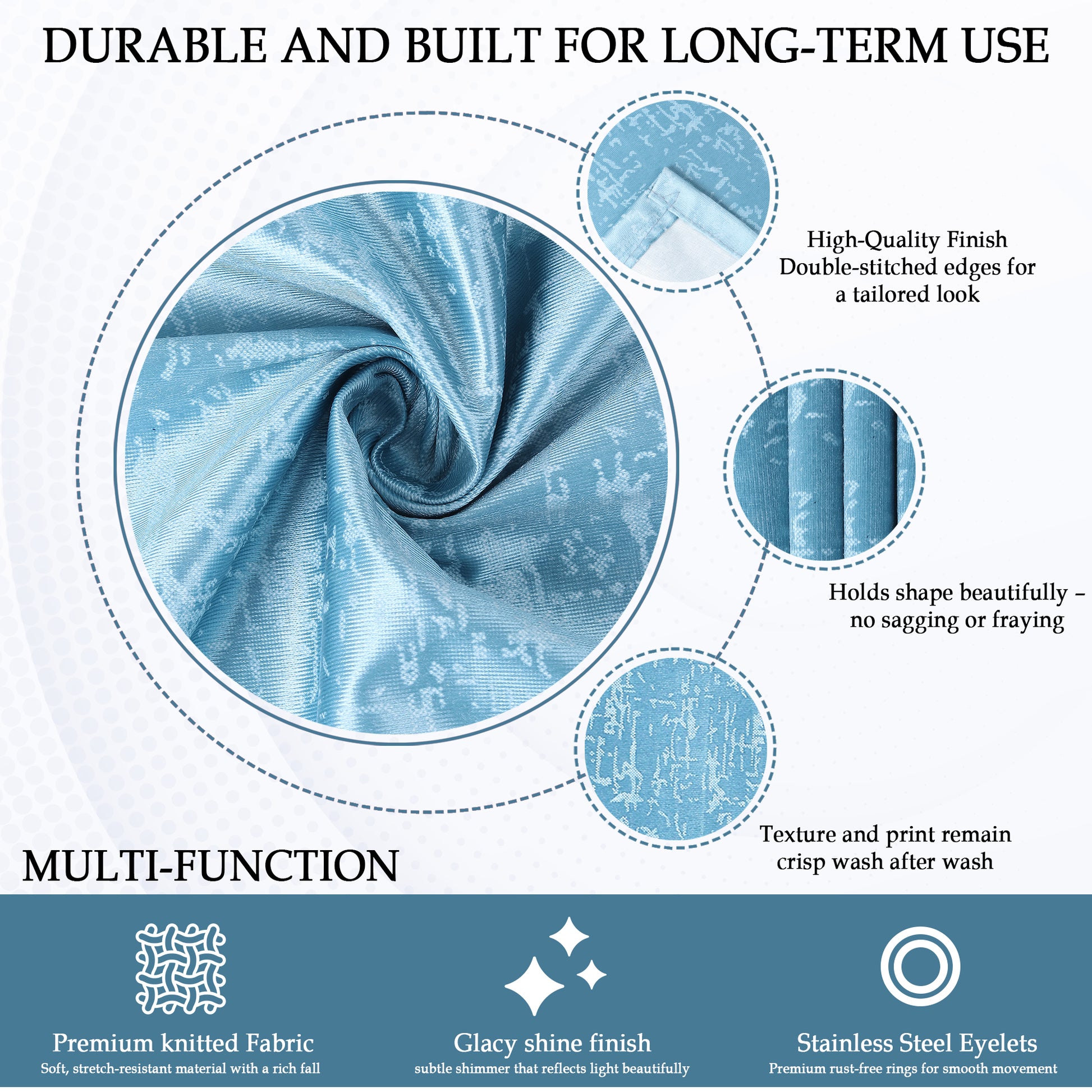 DURABLE AND BUILT FOR LONG-TERM USE

High-Quality Finish
Double-stitched edges for a tailored look

Holds shape beautifully – no sagging or fraying

Texture and print remain crisp wash after wash

MULTI-FUNCTION

Premium knitted Fabric
Soft, stretch-resistant material with a rich fall

Glacy shine finish
subtle shimmer that reflects light beautifully

Stainless Steel Eyelets
Premium rust-free rings for smooth movement